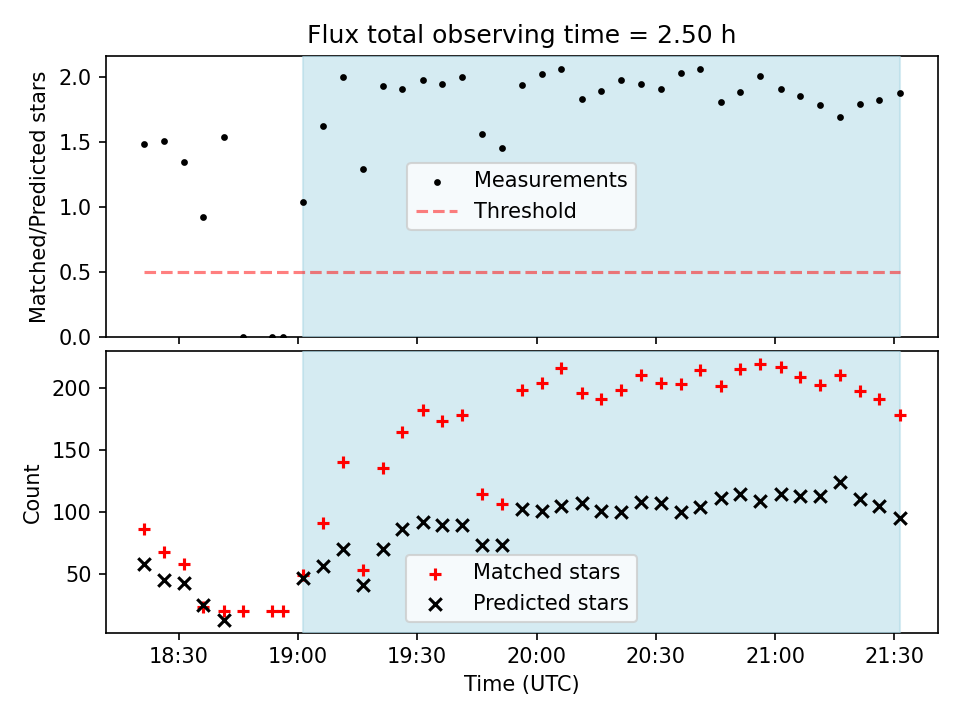 Flux total observing time = 2.50 h

Matched/Predicted stars

2.0
1.5
1.0
0.5
0.0

Measurements
Threshold

Count

200
150
100
50

Matched stars
Predicted stars

18:30
19:00
19:30
20:00
20:30
21:00
21:30

Time (UTC)